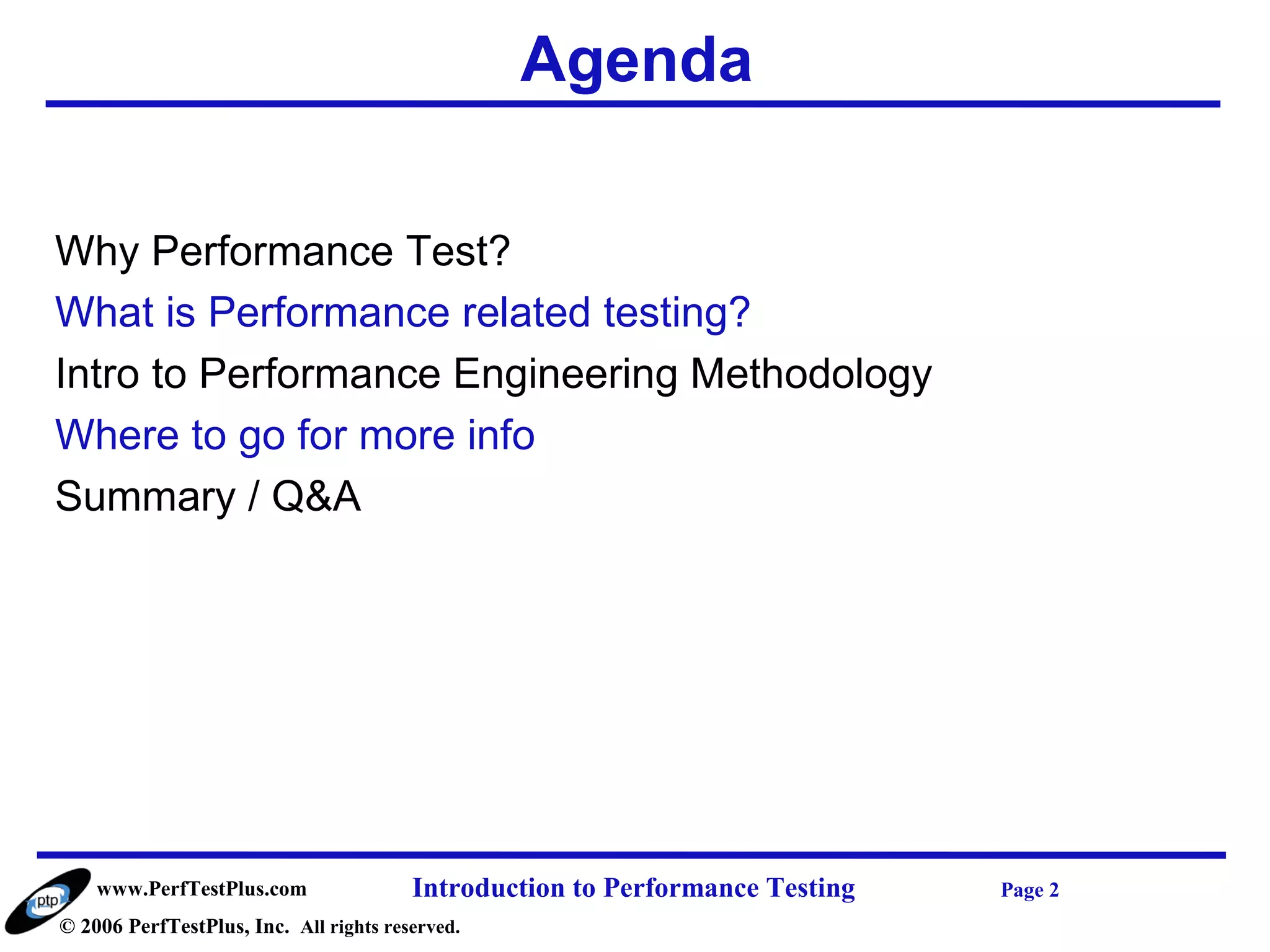 Agenda

Why Performance Test?

What is Performance related testing?

Intro to Performance Engineering Methodology

Where to go for more info

Summary / Q&A

ptp

www.PerfTestPlus.com

Introduction to Performance Testing

Page 2

© 2006 PerfTestPlus, Inc. All rights reserved.